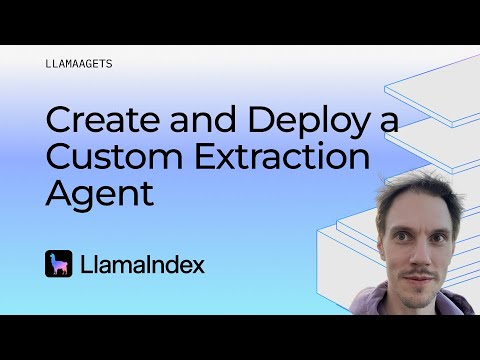 LLAMAAGETS

Create and Deploy a Custom Extraction Agent

LlamaIndex